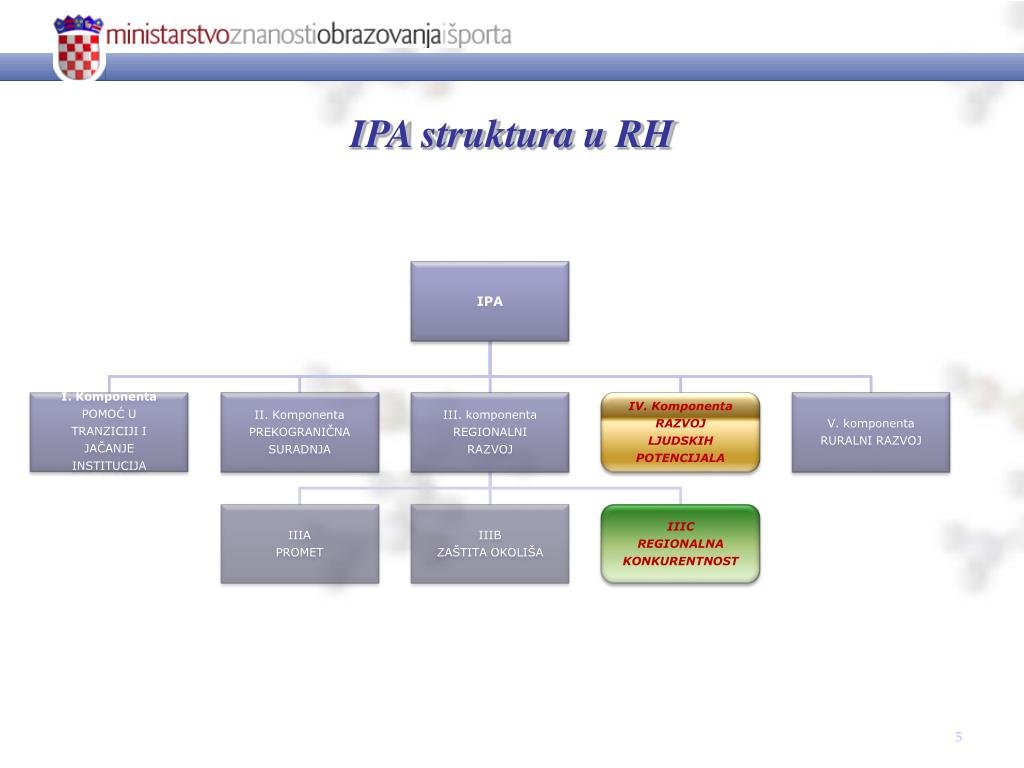 ministarstvoznanostiobrazovanjaišporta

IPA struktura u RH

IPA

I. Komponenta POMOĆ U TRANZICIJI I JAČANJE INSTITUCIJA

II. Komponenta PREKOGRANIČNA SURADNJA

III. komponenta REGIONALNI RAZVOJ

IV. Komponenta RAZVOJ LJUDSKIH POTENCIJALA

V. komponenta RURALNI RAZVOJ

IIIA PROMET

IIIB ZAŠTITA OKOLIŠA

IIIC REGIONALNA KONKURENTNOST

5